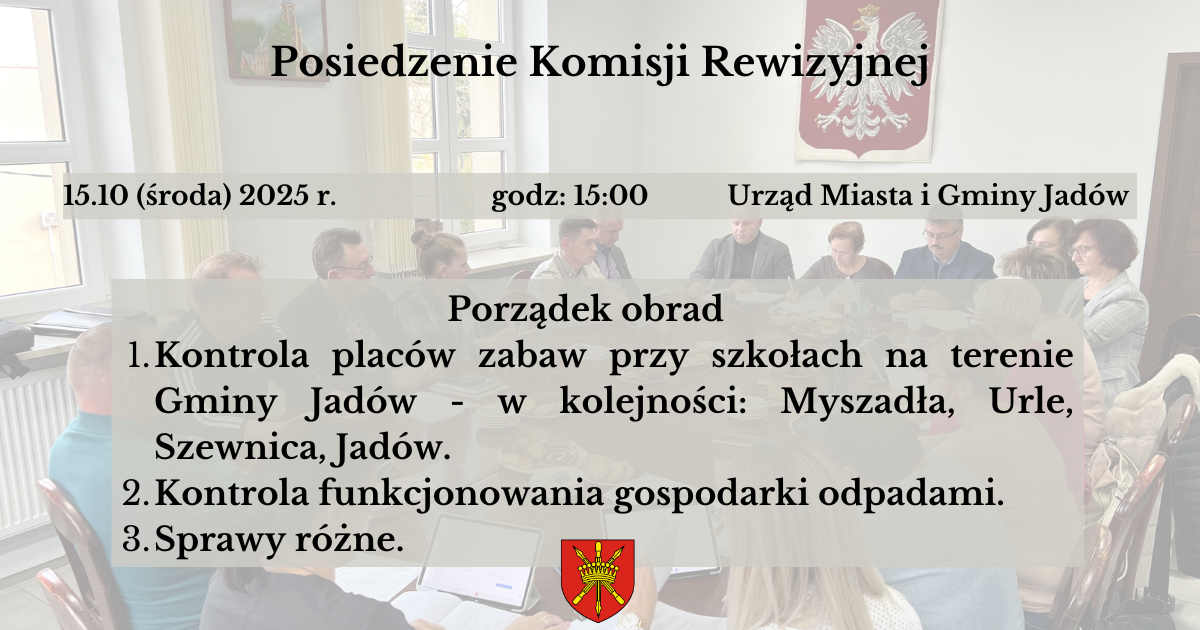 Posiedzenie Komisji Rewizyjnej

15.10 (środa) 2025 r.

godz: 15:00

Urząd Miasta i Gminy Jadów

Porządek obrad

1. Kontrola placów zabaw przy szkołach na terenie Gminy Jadów - w kolejności: Myszadła, Urle, Szewnica, Jadów.
2. Kontrola funkcjonowania gospodarki odpadami.
3. Sprawy różne.